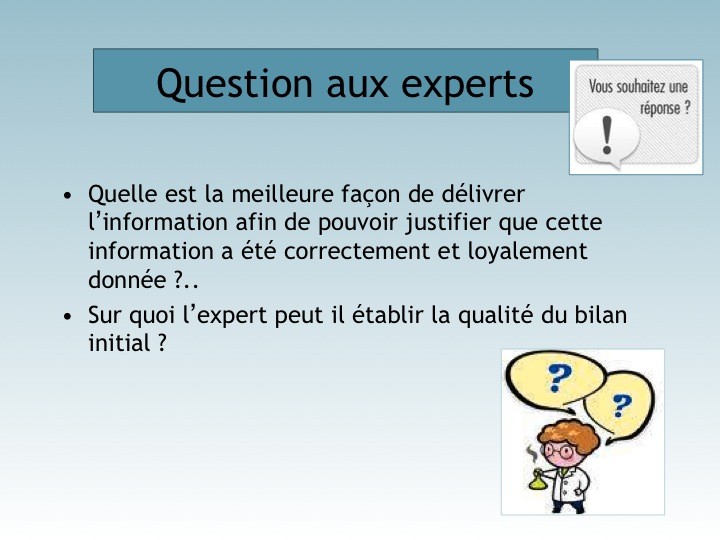 Question aux experts

Vous souhaitez une réponse ?

!

• Quelle est la meilleure façon de délivrer l'information afin de pouvoir justifier que cette information a été correctement et loyalement donnée ?..

• Sur quoi l'expert peut il établir la qualité du bilan initial ?

?

?